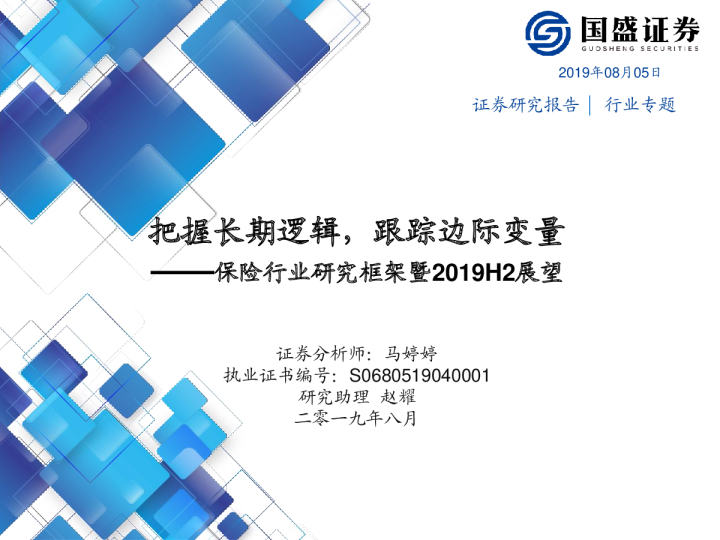 国盛证券
GUOSHENG SECURITIES

2019年08月05日

证券研究报告 ｜ 行业专题

把握长期逻辑，跟踪边际变量
——保险行业研究框架暨2019H2展望

证券分析师：马婷婷
执业证书编号：S0680519040001
研究助理 赵耀
二零一九年八月